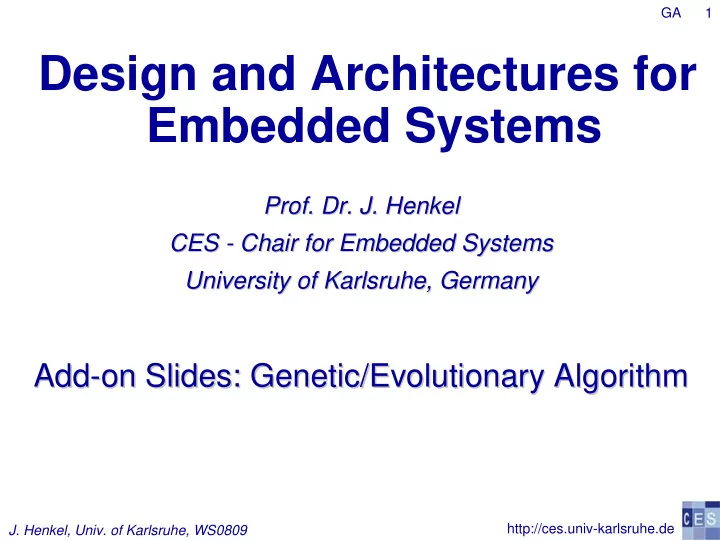 GA 1

Design and Architectures for Embedded Systems

Prof. Dr. J. Henkel
CES - Chair for Embedded Systems
University of Karlsruhe, Germany

Add-on Slides: Genetic/Evolutionary Algorithm

J. Henkel, Univ. of Karlsruhe, WS0809

http://ces.univ-karlsruhe.de

CES